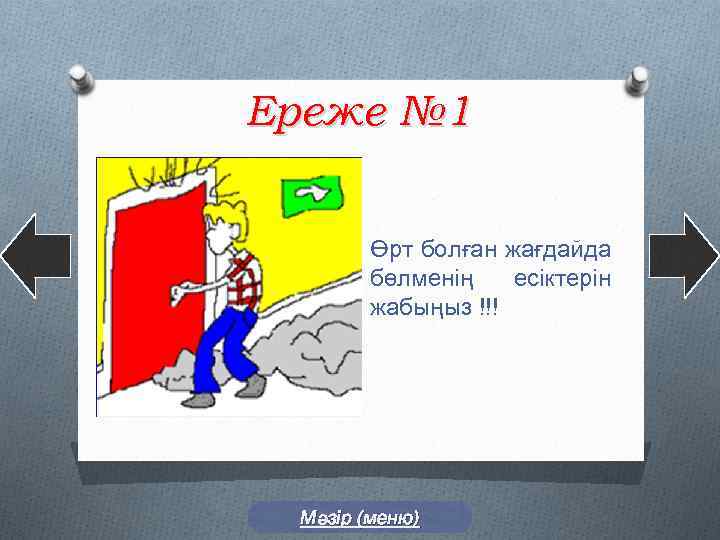 Ереже №1

Өрт болған жағдайда бөлменің есіктерін жабыңыз !!!

Мәзір (меню)